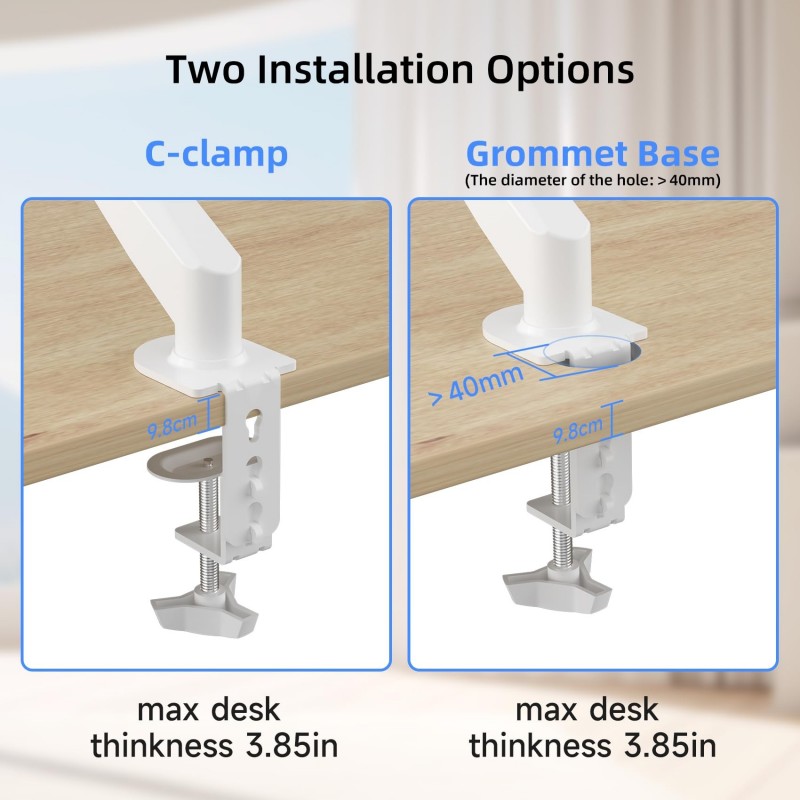 Two Installation Options

C-clamp

9.8cm

max desk thinkness 3.85in

Grommet Base
(The diameter of the hole: >40mm)

>40mm

9.8cm

max desk thinkness 3.85in